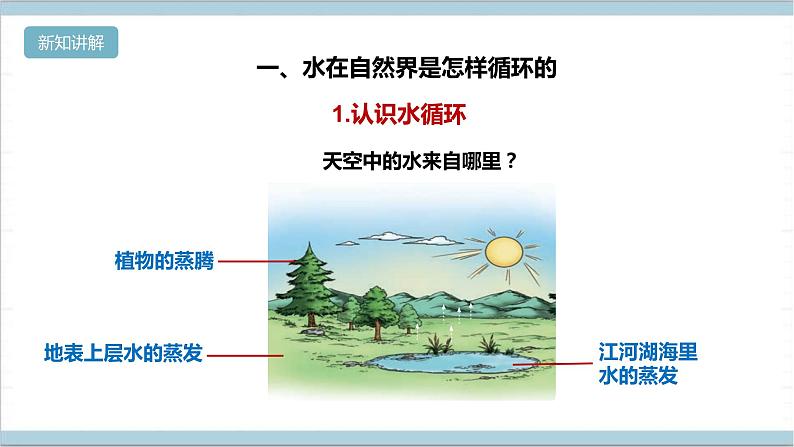 新知讲解

一、水在自然界是怎样循环的

1.认识水循环

天空中的水来自哪里？

植物的蒸腾

地表上层水的蒸发

江河湖海里水的蒸发